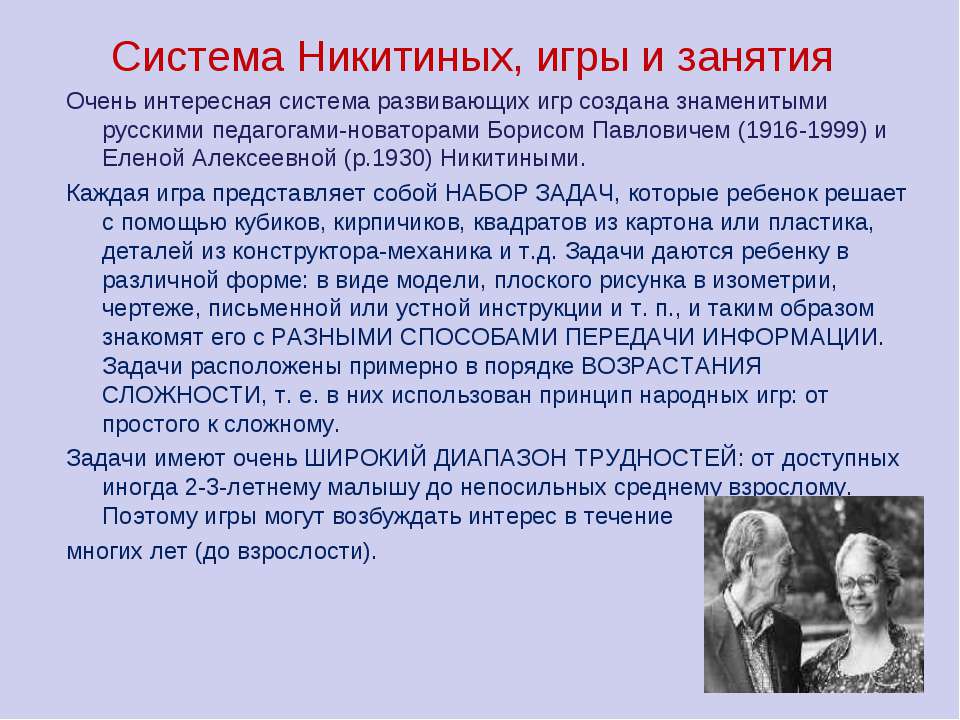 Система Никитиных, игры и занятия

Очень интересная система развивающих игр создана знаменитыми русскими педагогами-новаторами Борисом Павловичем (1916-1999) и Еленой Алексеевной (р.1930) Никитиными.

Каждая игра представляет собой НАБОР ЗАДАЧ, которые ребенок решает с помощью кубиков, кирпичиков, квадратов из картона или пластика, деталей из конструктора-механика и т.д. Задачи даются ребенку в различной форме: в виде модели, плоского рисунка в изометрии, чертеже, письменной или устной инструкции и т. п., и таким образом знакомят его с РАЗНЫМИ СПОСОБАМИ ПЕРЕДАЧИ ИНФОРМАЦИИ. Задачи расположены примерно в порядке ВОЗРАСТАНИЯ СЛОЖНОСТИ, т. е. в них использован принцип народных игр: от простого к сложному.

Задачи имеют очень ШИРОКИЙ ДИАПАЗОН ТРУДНОСТЕЙ: от доступных иногда 2-3-летнему малышу до непосильных среднему взрослому. Поэтому игры могут возбуждать интерес в течение многих лет (до взрослости).